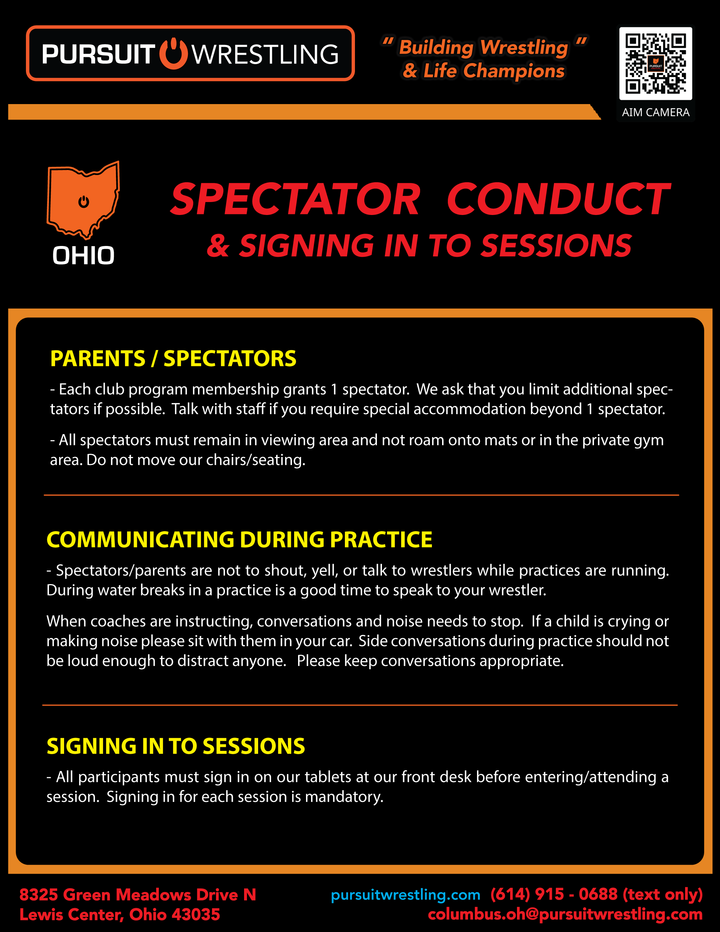 PURSUIT WRESTLING

" Building Wrestling "
& Life Champions

AIM CAMERA

OHIO

SPECTATOR CONDUCT
& SIGNING IN TO SESSIONS

PARENTS / SPECTATORS

- Each club program membership grants 1 spectator. We ask that you limit additional spectators if possible. Talk with staff if you require special accommodation beyond 1 spectator.

- All spectators must remain in viewing area and not roam onto mats or in the private gym area. Do not move our chairs/seating.

COMMUNICATING DURING PRACTICE

- Spectators/parents are not to shout, yell, or talk to wrestlers while practices are running. During water breaks in a practice is a good time to speak to your wrestler.

When coaches are instructing, conversations and noise needs to stop. If a child is crying or making noise please sit with them in your car. Side conversations during practice should not be loud enough to distract anyone. Please keep conversations appropriate.

SIGNING IN TO SESSIONS

- All participants must sign in on our tablets at our front desk before entering/attending a session. Signing in for each session is mandatory.

8325 Green Meadows Drive N
Lewis Center, Ohio 43035

pursuitwrestling.com (614) 915 - 0688 (text only)
columbus.oh@pursuitwrestling.com